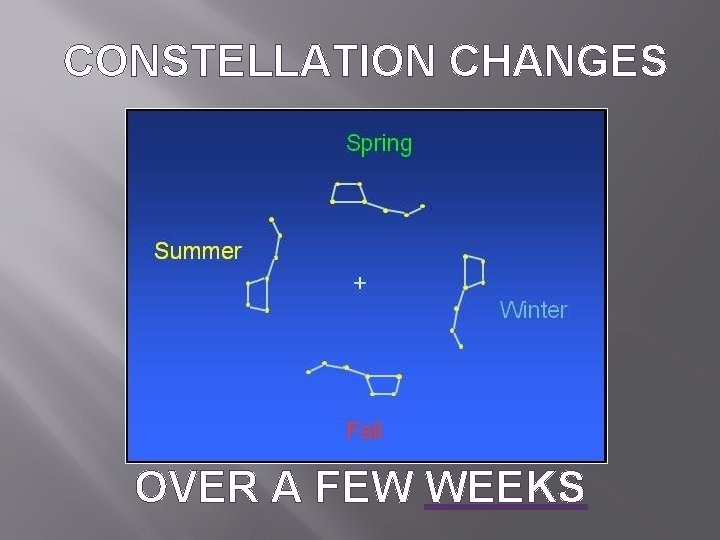 CONSTELLATION CHANGES

Spring

Summer

+

Winter

Fall

OVER A FEW WEEKS